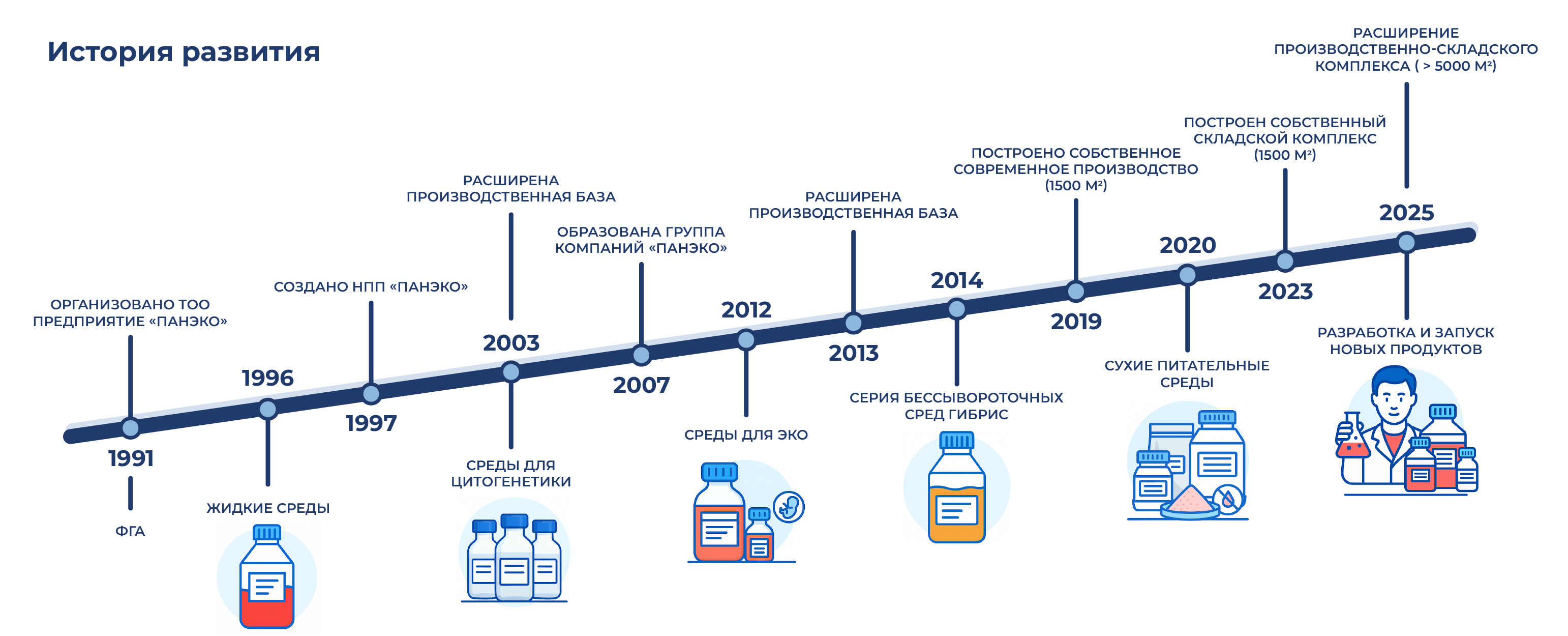 История развития

ОРГАНИЗОВАНО ТОО ПРЕДПРИЯТИЕ «ПАНЭКО»

1991

ФГА

1996

ЖИДКИЕ СРЕДЫ

СОЗДАНО НПП «ПАНЭКО»

1997

РАСШИРЕНА ПРОИЗВОДСТВЕННАЯ БАЗА

2003

СРЕДЫ ДЛЯ ЦИТОГЕНЕТИКИ

ОБРАЗОВАНА ГРУППА КОМПАНИЙ «ПАНЭКО»

2007

2012

СРЕДЫ ДЛЯ ЭКО

РАСШИРЕНА ПРОИЗВОДСТВЕННАЯ БАЗА

2013

2014

СЕРИЯ БЕССЫВОРОТОЧНЫХ СРЕД ГИБРИС

ПОСТРОЕНО СОБСТВЕННОЕ СОВРЕМЕННОЕ ПРОИЗВОДСТВО (1500 М²)

2019

2020

СУХИЕ ПИТАТЕЛЬНЫЕ СРЕДЫ

ПОСТРОЕН СОБСТВЕННЫЙ СКЛАДСКОЙ КОМПЛЕКС (1500 М²)

2023

РАСШИРЕНИЕ ПРОИЗВОДСТВЕННО-СКЛАДСКОГО КОМПЛЕКСА ( > 5000 М²)

2025

РАЗРАБОТКА И ЗАПУСК НОВЫХ ПРОДУКТОВ